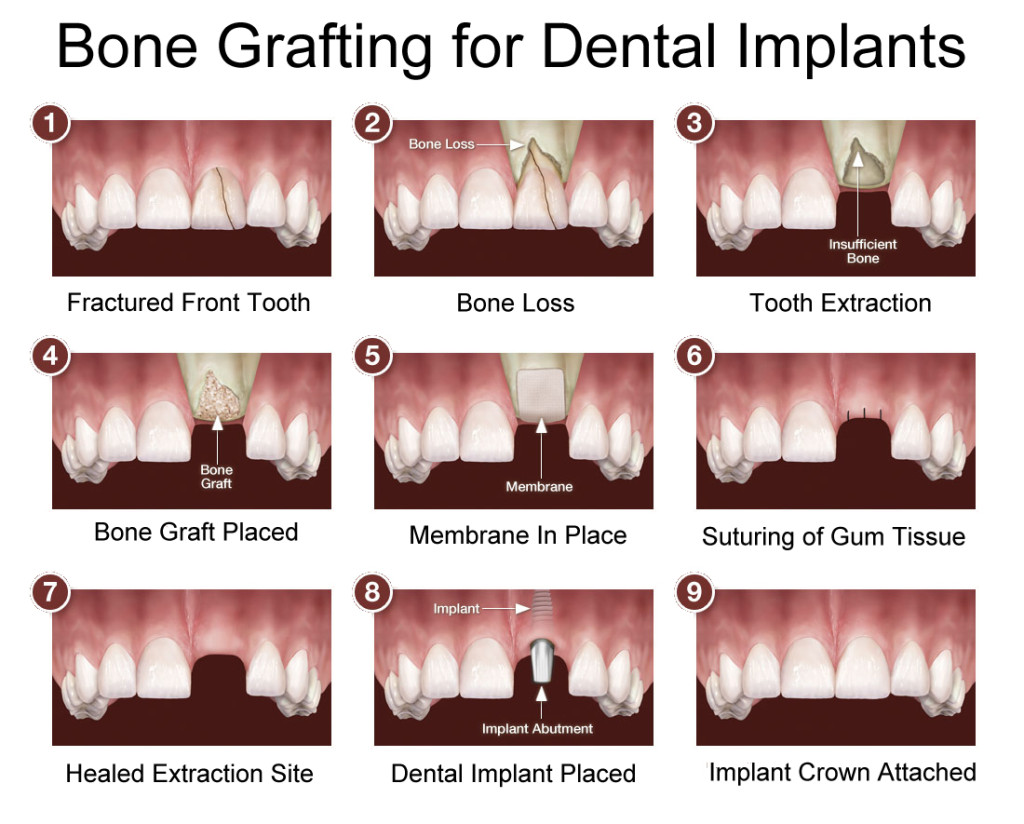 Bone Grafting for Dental Implants

1

Fractured Front Tooth

2

Bone Loss

Bone Loss

3

Insufficient Bone

Tooth Extraction

4

Bone Graft

Bone Graft Placed

5

Membrane

Membrane In Place

6

Suturing of Gum Tissue

7

Healed Extraction Site

8

Implant

Implant Abutment

Dental Implant Placed

9

Implant Crown Attached